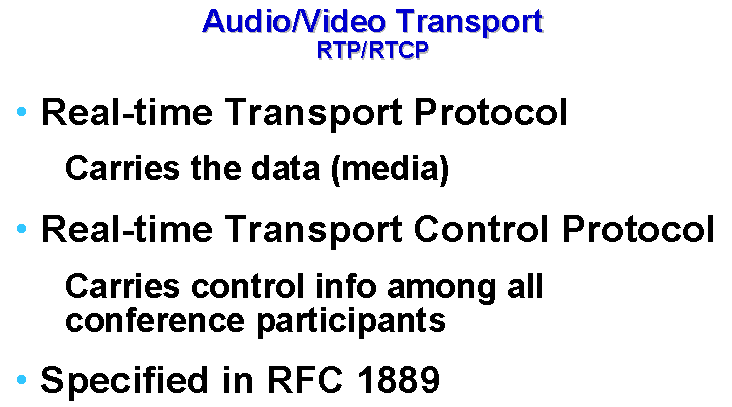 Audio/Video Transport
RTP/RTCP

• Real-time Transport Protocol

Carries the data (media)

• Real-time Transport Control Protocol

Carries control info among all conference participants

• Specified in RFC 1889